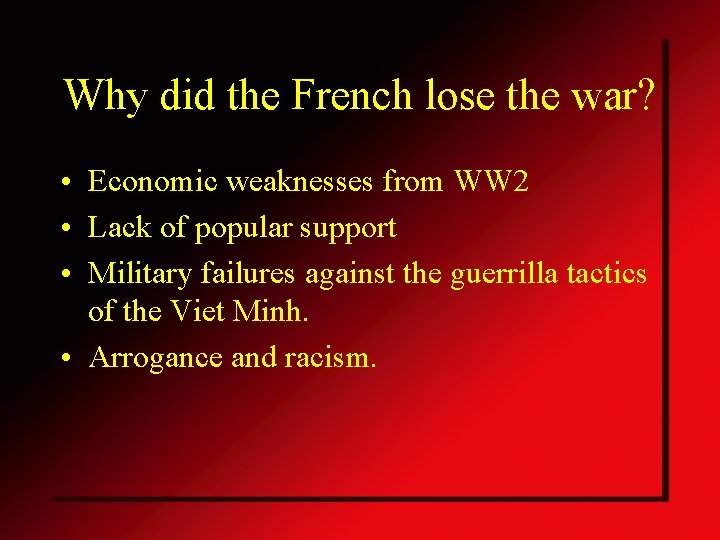 Why did the French lose the war?

• Economic weaknesses from WW2
• Lack of popular support
• Military failures against the guerrilla tactics of the Viet Minh.
• Arrogance and racism.